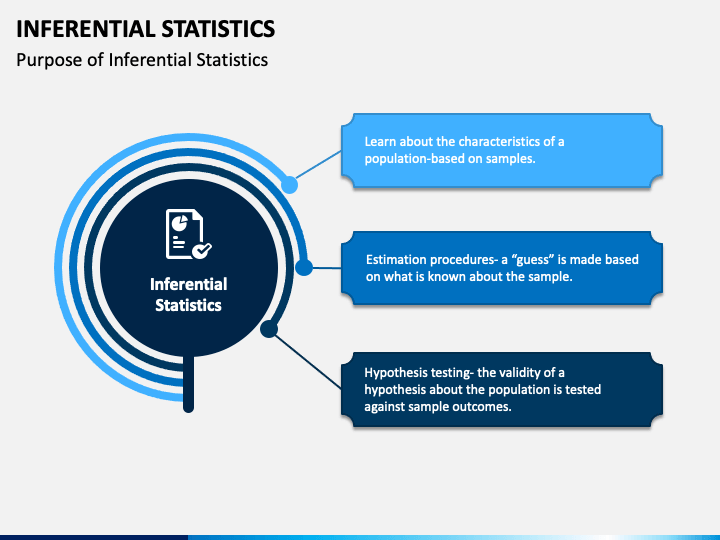 INFERENTIAL STATISTICS

Purpose of Inferential Statistics

Inferential Statistics

Learn about the characteristics of a population-based on samples.

Estimation procedures- a “guess” is made based on what is known about the sample.

Hypothesis testing- the validity of a hypothesis about the population is tested against sample outcomes.